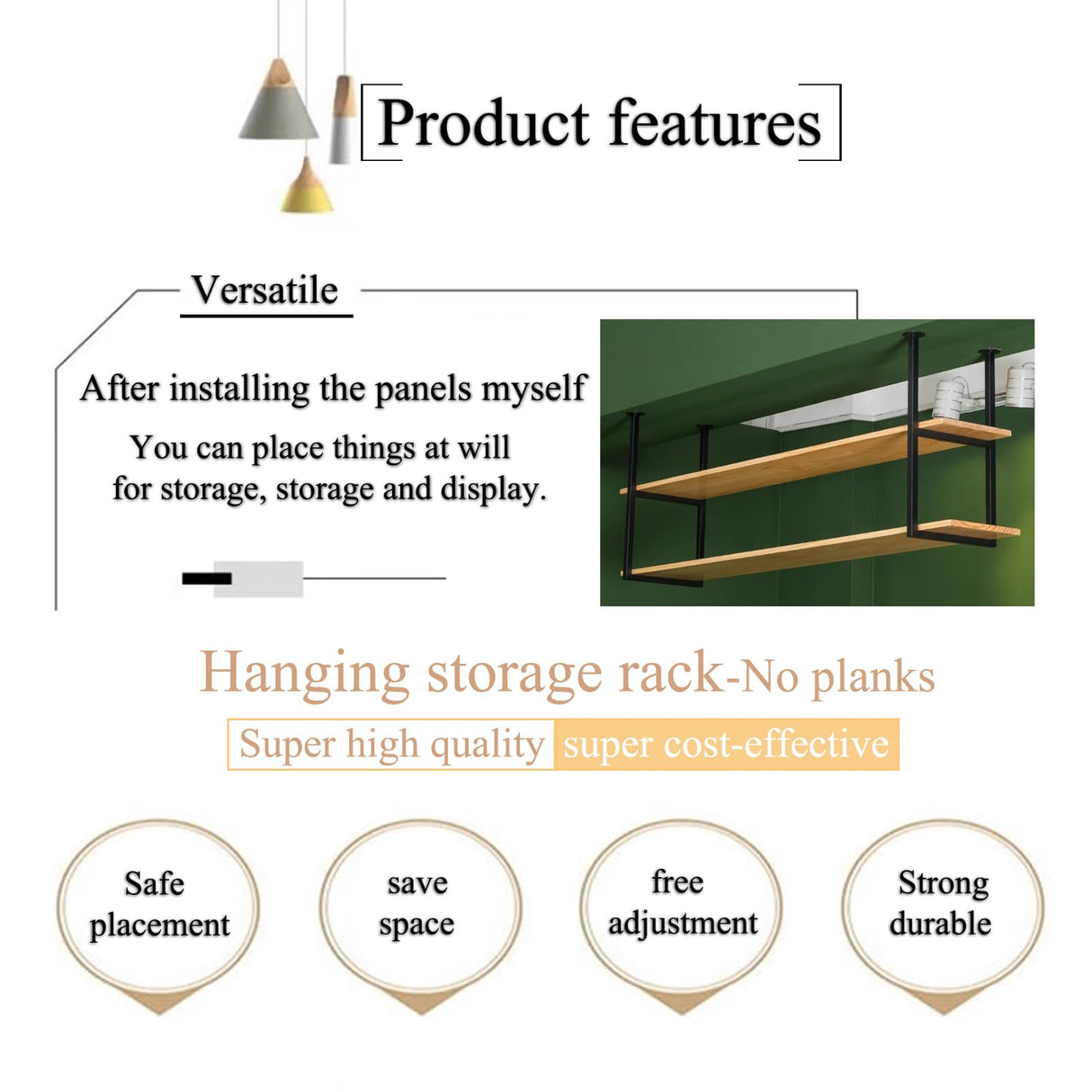 Product features

Versatile

After installing the panels myself

You can place things at will
for storage, storage and display.

Hanging storage rack-No planks

Super high quality super cost-effective

Safe placement

save space

free adjustment

Strong durable